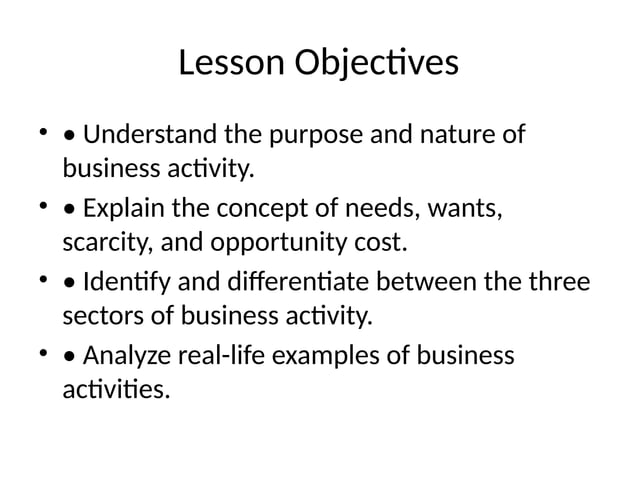 Lesson Objectives

• • Understand the purpose and nature of business activity.

• • Explain the concept of needs, wants, scarcity, and opportunity cost.

• • Identify and differentiate between the three sectors of business activity.

• • Analyze real-life examples of business activities.